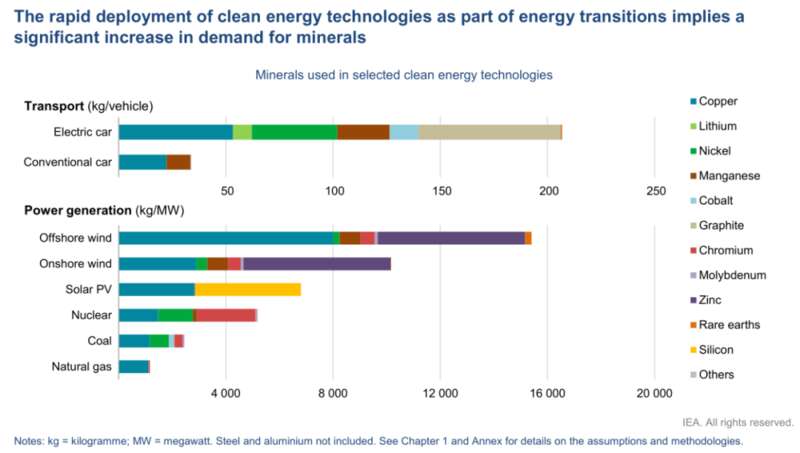 The rapid deployment of clean energy technologies as part of energy transitions implies a significant increase in demand for minerals

Minerals used in selected clean energy technologies

Transport (kg/vehicle)

Electric car

Conventional car

50
100
150
200
250

Power generation (kg/MW)

Offshore wind

Onshore wind

Solar PV

Nuclear

Coal

Natural gas

4 000
8 000
12 000
16 000
20 000

Copper
Lithium
Nickel
Manganese
Cobalt
Graphite
Chromium
Molybdenum
Zinc
Rare earths
Silicon
Others

IEA. All rights reserved.

Notes: kg = kilogramme; MW = megawatt. Steel and aluminium not included. See Chapter 1 and Annex for details on the assumptions and methodologies.